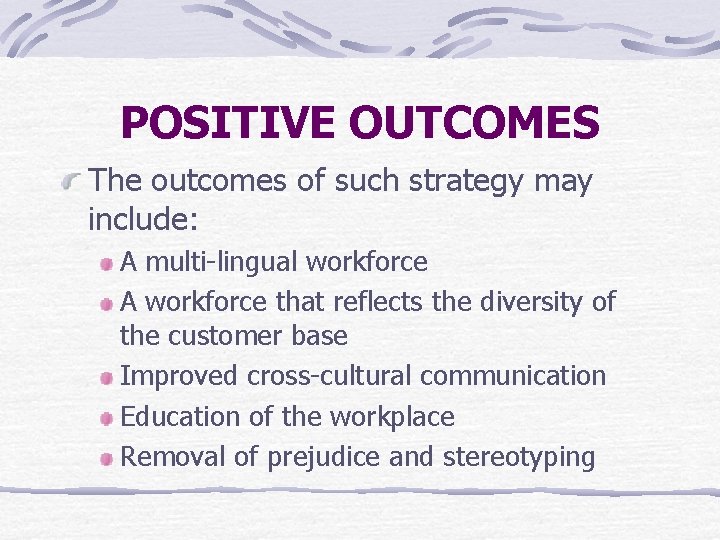 POSITIVE OUTCOMES

The outcomes of such strategy may include:

A multi-lingual workforce

A workforce that reflects the diversity of the customer base

Improved cross-cultural communication

Education of the workplace

Removal of prejudice and stereotyping